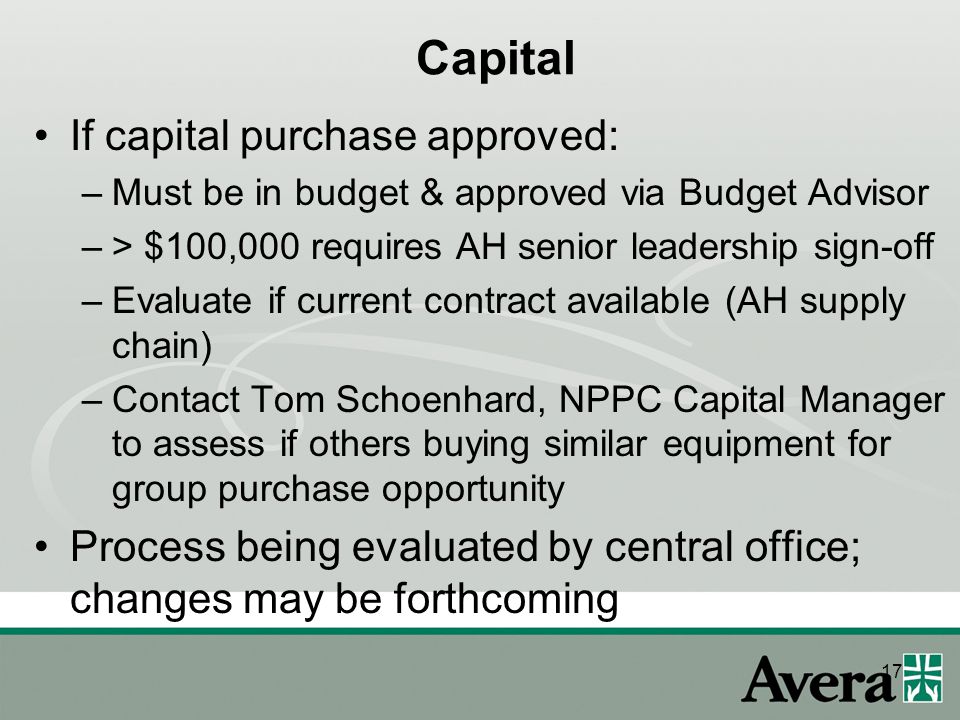 Capital

• If capital purchase approved:
– Must be in budget & approved via Budget Advisor
– > \$100,000 requires AH senior leadership sign-off
– Evaluate if current contract available (AH supply chain)
– Contact Tom Schoenhard, NPPC Capital Manager to assess if others buying similar equipment for group purchase opportunity

• Process being evaluated by central office; changes may be forthcoming

17

Avera